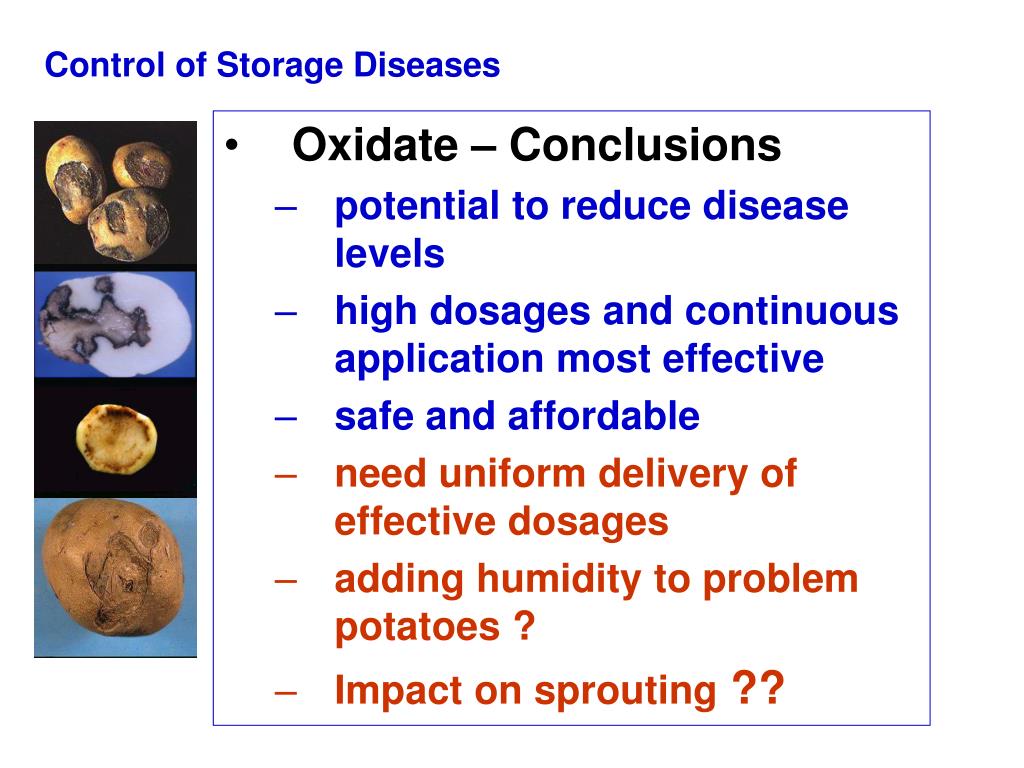 Control of Storage Diseases

• Oxidate – Conclusions
– potential to reduce disease levels
– high dosages and continuous application most effective
– safe and affordable
– need uniform delivery of effective dosages
– adding humidity to problem potatoes ?
– Impact on sprouting ??